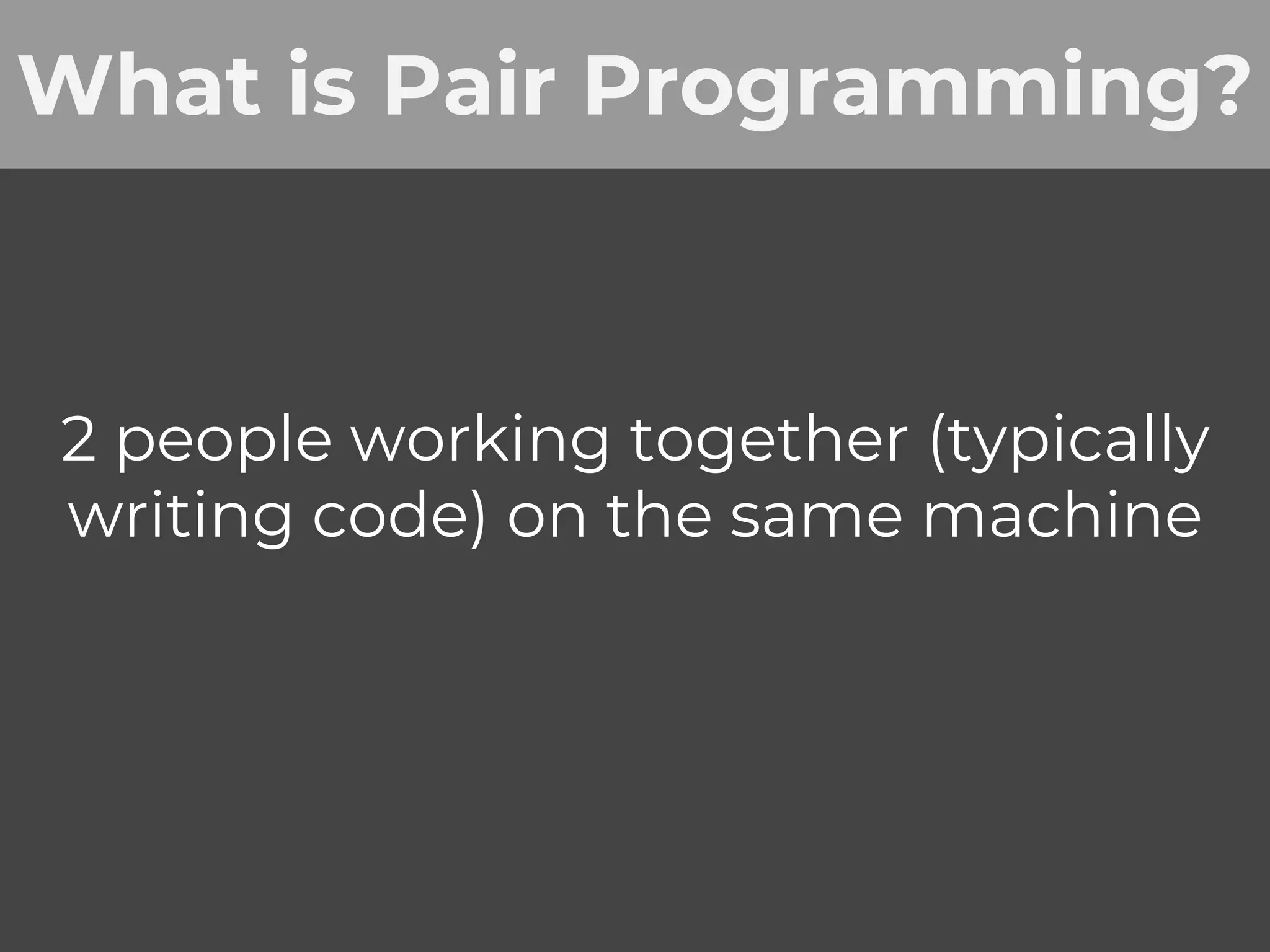 What is Pair Programming?

2 people working together (typically writing code) on the same machine